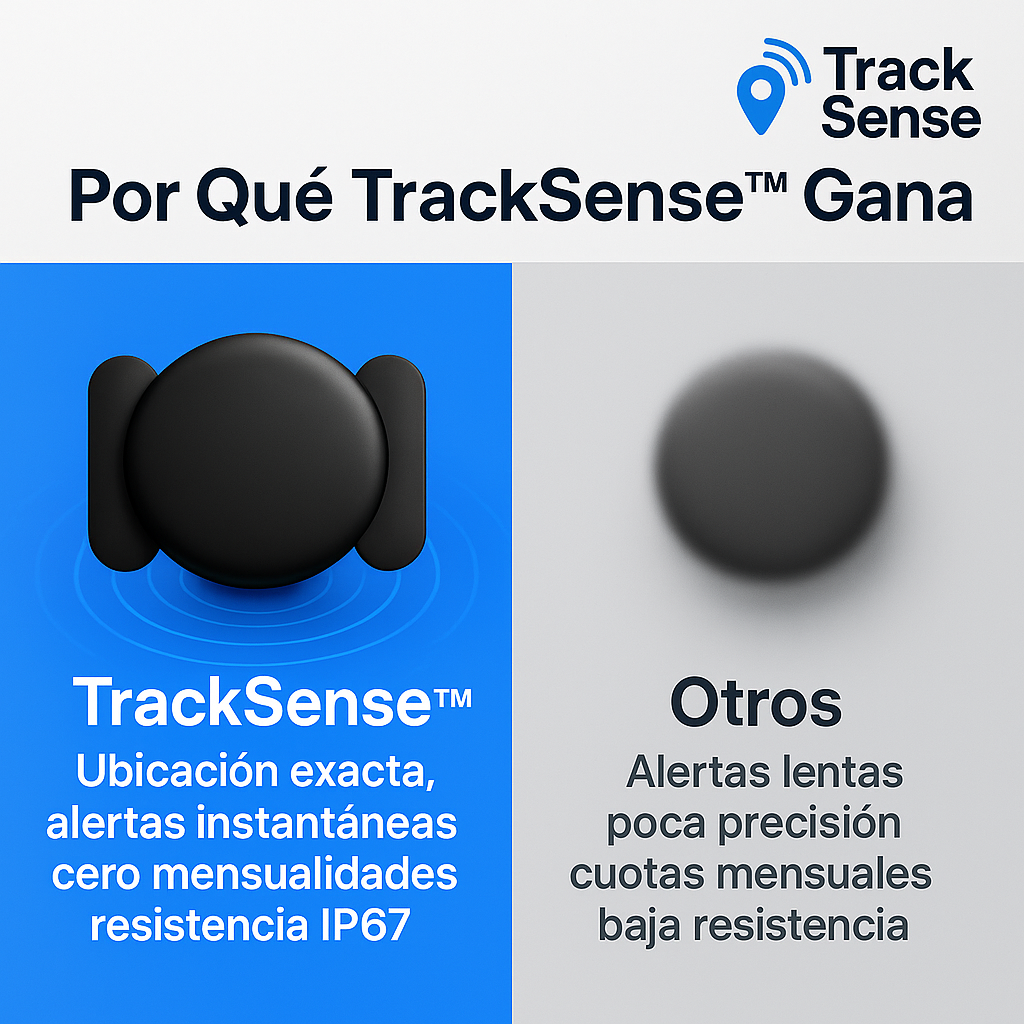 Track Sense

Por Qué TrackSense™ Gana

TrackSense™
Ubicación exacta, alertas instantáneas cero mensualidades resistencia IP67

Otros
Alertas lentas poca precisión cuotas mensuales baja resistencia